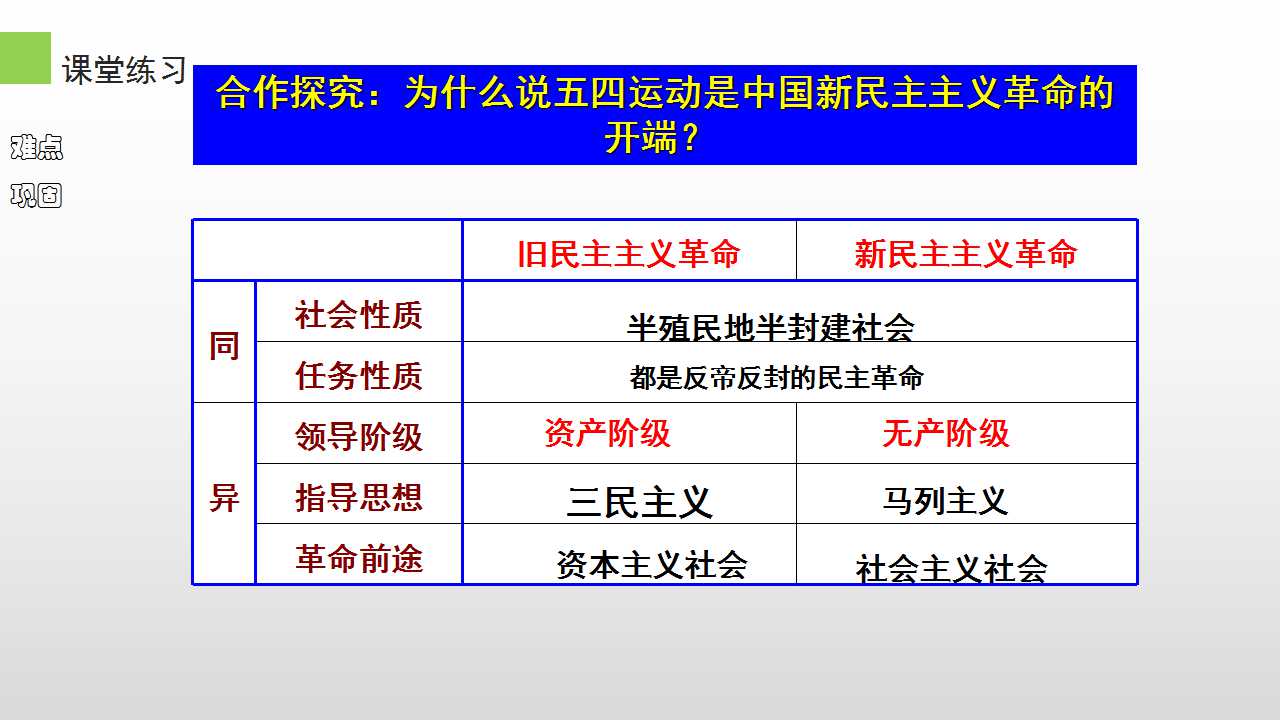 课堂练习

难点
巩固

合作探究：为什么说五四运动是中国新民主主义革命的开端？

| | | 旧民主主义革命 | 新民主主义革命 |
|---|---|---|---|
| 同 | 社会性质 | 半殖民地半封建社会 | |
| | 任务性质 | 都是反帝反封的民主革命 | |
| 异 | 领导阶级 | 资产阶级 | 无产阶级 |
| | 指导思想 | 三民主义 | 马列主义 |
| | 革命前途 | 资本主义社会 | 社会主义社会 |